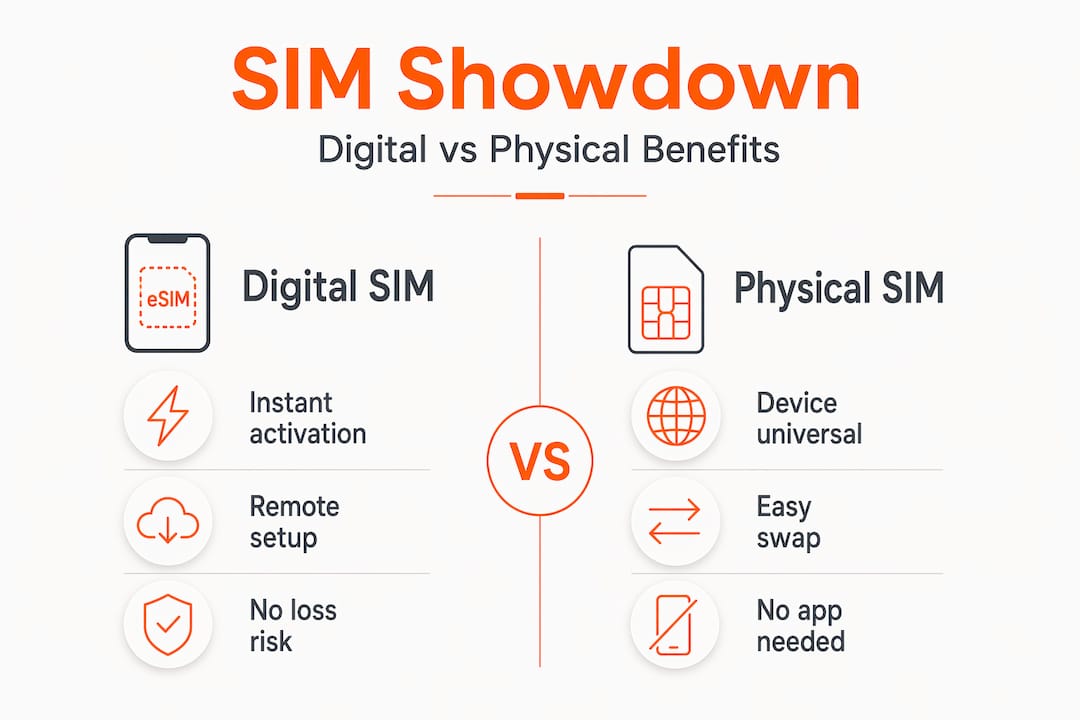 SIM Showdown

Digital vs Physical Benefits

eSIM

Digital SIM

Instant activation

Remote setup

No loss risk

VS

Physical SIM

Device universal

Easy swap

No app needed